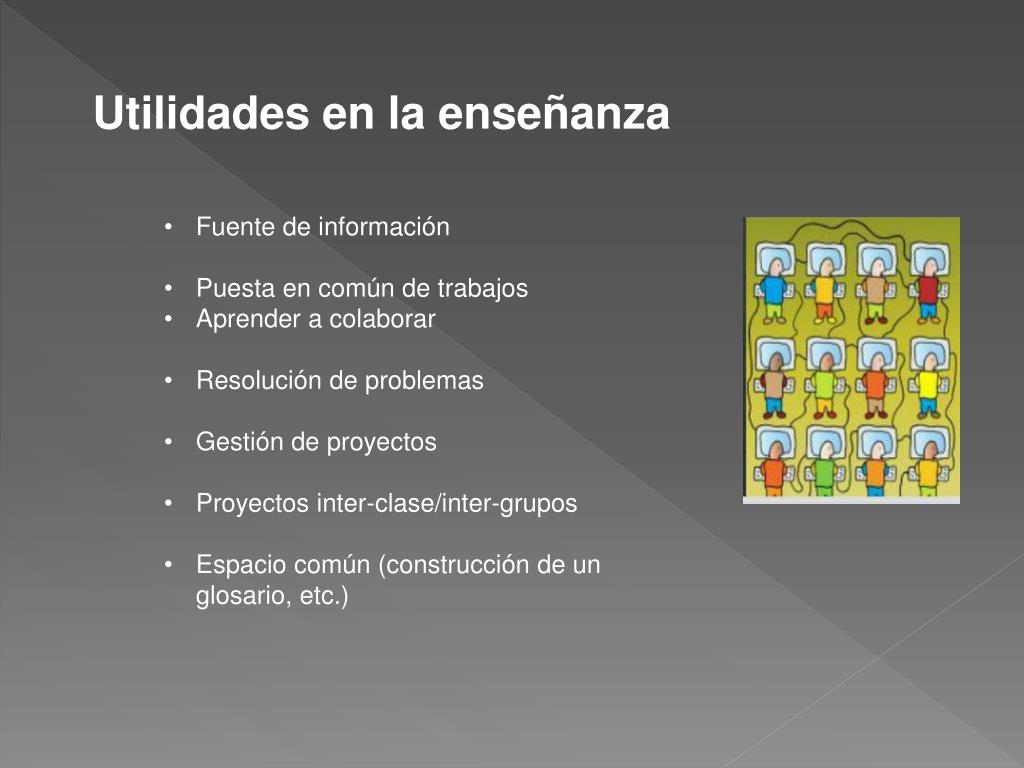 Utilidades en la enseñanza

• Fuente de información

• Puesta en común de trabajos
• Aprender a colaborar

• Resolución de problemas

• Gestión de proyectos

• Proyectos inter-clase/inter-grupos

• Espacio común (construcción de un glosario, etc.)